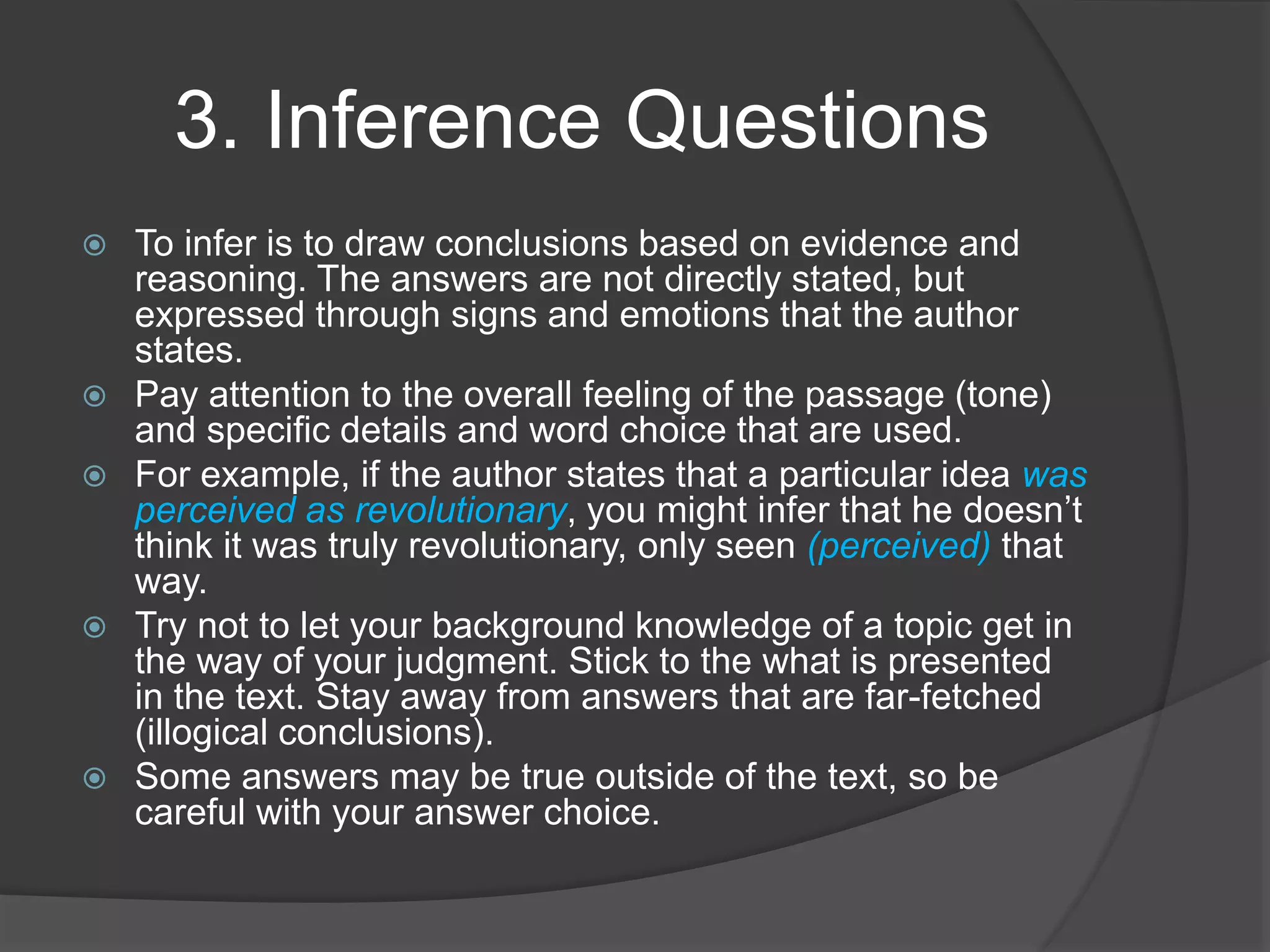 3. Inference Questions

To infer is to draw conclusions based on evidence and reasoning. The answers are not directly stated, but expressed through signs and emotions that the author states.

Pay attention to the overall feeling of the passage (tone) and specific details and word choice that are used.

For example, if the author states that a particular idea was perceived as revolutionary, you might infer that he doesn’t think it was truly revolutionary, only seen (perceived) that way.

Try not to let your background knowledge of a topic get in the way of your judgment. Stick to the what is presented in the text. Stay away from answers that are far-fetched (illogical conclusions).

Some answers may be true outside of the text, so be careful with your answer choice.